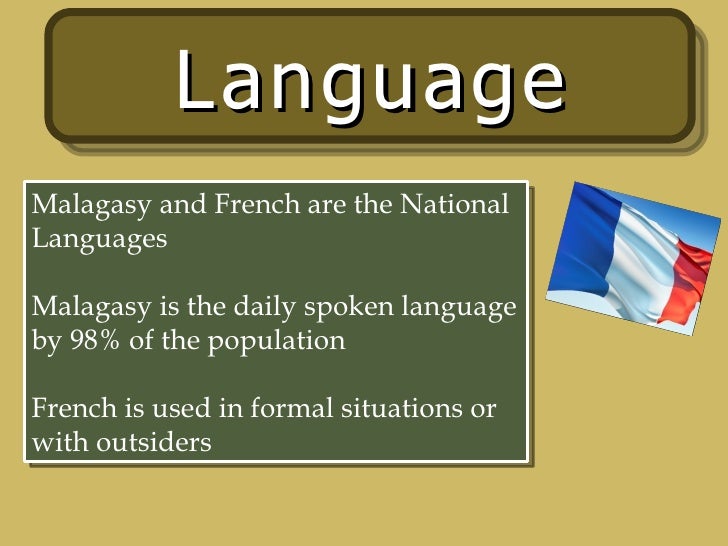 Language

Malagasy and French are the National Languages

Malagasy is the daily spoken language by 98% of the population

French is used in formal situations or with outsiders